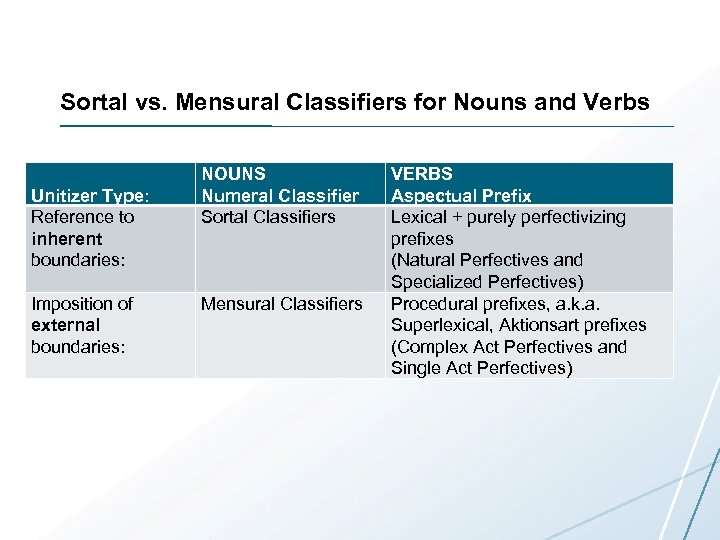 Sortal vs. Mensural Classifiers for Nouns and Verbs

| Unitizer Type: | NOUNS Numeral Classifier | VERBS Aspectual Prefix |
|---|---|---|
| Reference to inherent boundaries: | Sortal Classifiers | Lexical + purely perfectivizing prefixes (Natural Perfectives and Specialized Perfectives) |
| Imposition of external boundaries: | Mensural Classifiers | Procedural prefixes, a.k.a. Superlexical, Aktionsart prefixes (Complex Act Perfectives and Single Act Perfectives) |